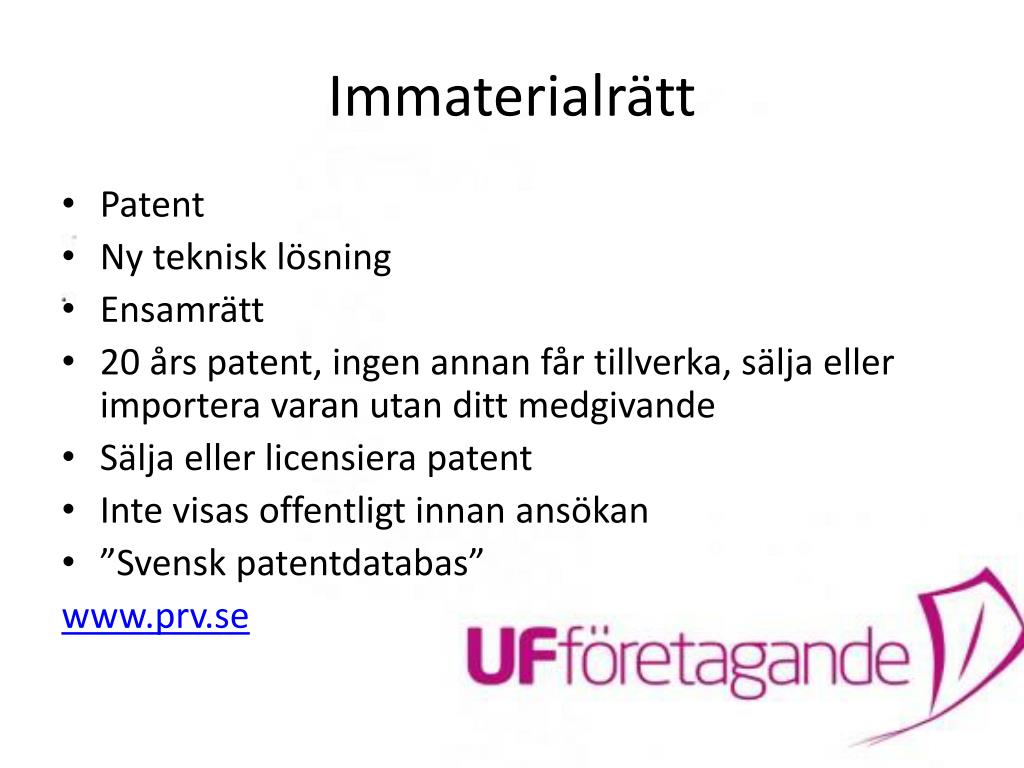 Immaterialrätt

• Patent
• Ny teknisk lösning
• Ensamrätt
• 20 års patent, ingen annan får tillverka, sälja eller importera varan utan ditt medgivande
• Sälja eller licensiera patent
• Inte visas offentligt innan ansökan
• ”Svensk patentdatabas”

www.prv.se

UFföretagande